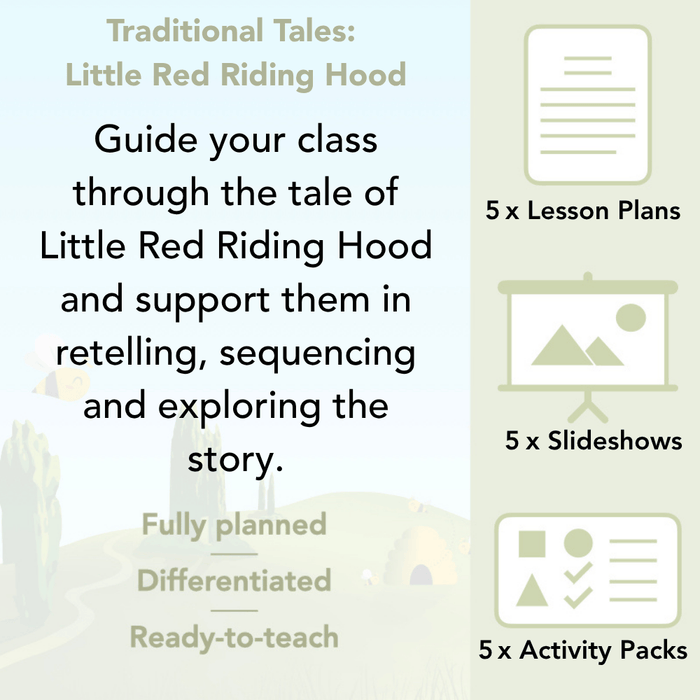 Traditional Tales:
Little Red Riding Hood

Guide your class through the tale of Little Red Riding Hood and support them in retelling, sequencing and exploring the story.

Fully planned

Differentiated

Ready-to-teach

5 x Lesson Plans

5 x Slideshows

5 x Activity Packs